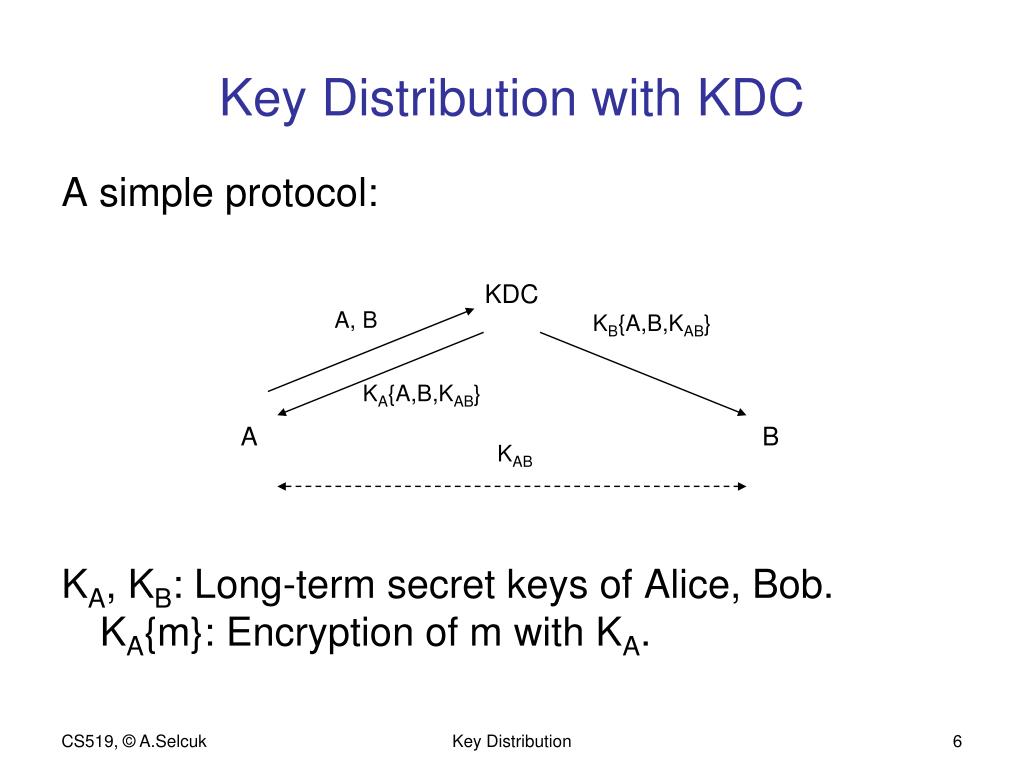 Key Distribution with KDC

A simple protocol:

KDC

A, B

$K_B\{A,B,K_{AB}\}$

$K_A\{A,B,K_{AB}\}$

A

B

$K_{AB}$

$K_A$, $K_B$: Long-term secret keys of Alice, Bob. $K_A\{m\}$: Encryption of m with $K_A$.

CS519, © A.Selcuk

Key Distribution

6